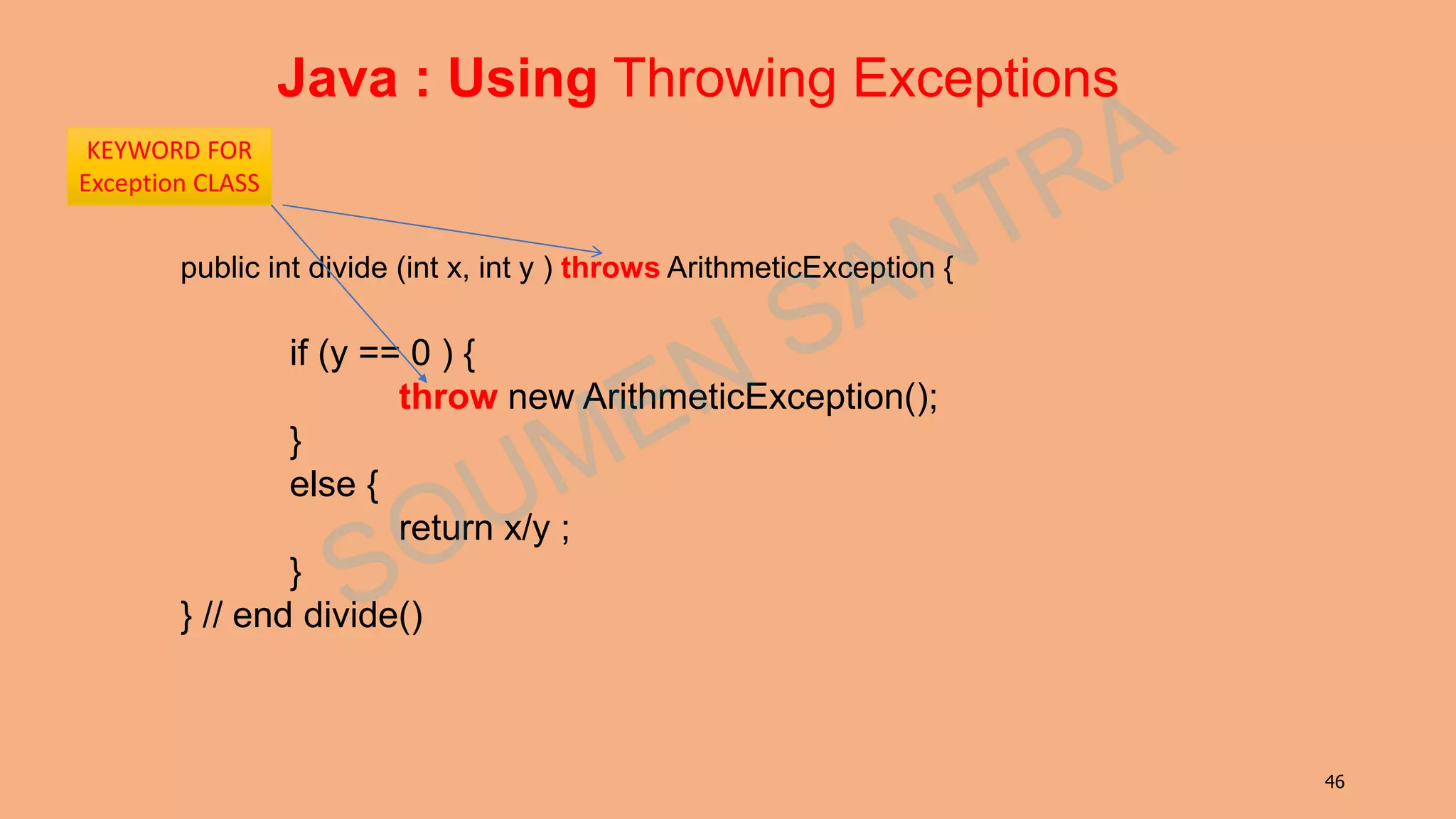 Java : Using Throwing Exceptions

KEYWORD FOR Exception CLASS

public int divide (int x, int y ) throws ArithmeticException {

if (y == 0 ) {
throw new ArithmeticException();
}
else {
return x/y ;
}
} // end divide()

SOUMEN SANTRA

46